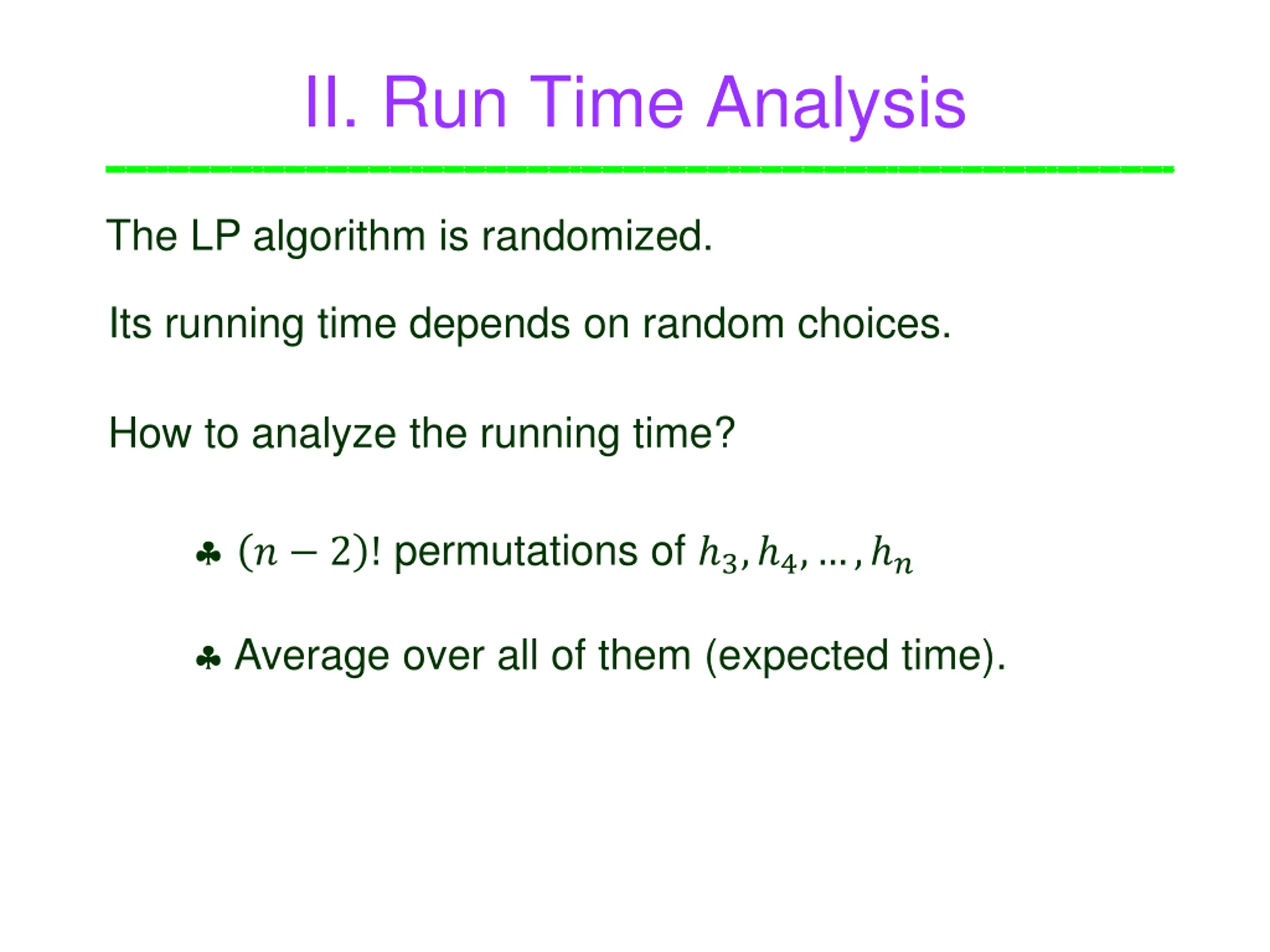 II. Run Time Analysis

The LP algorithm is randomized.

Its running time depends on random choices.

How to analyze the running time?

♣ $(n-2)!$ permutations of $h_3, h_4, \ldots, h_n$

♣ Average over all of them (expected time).